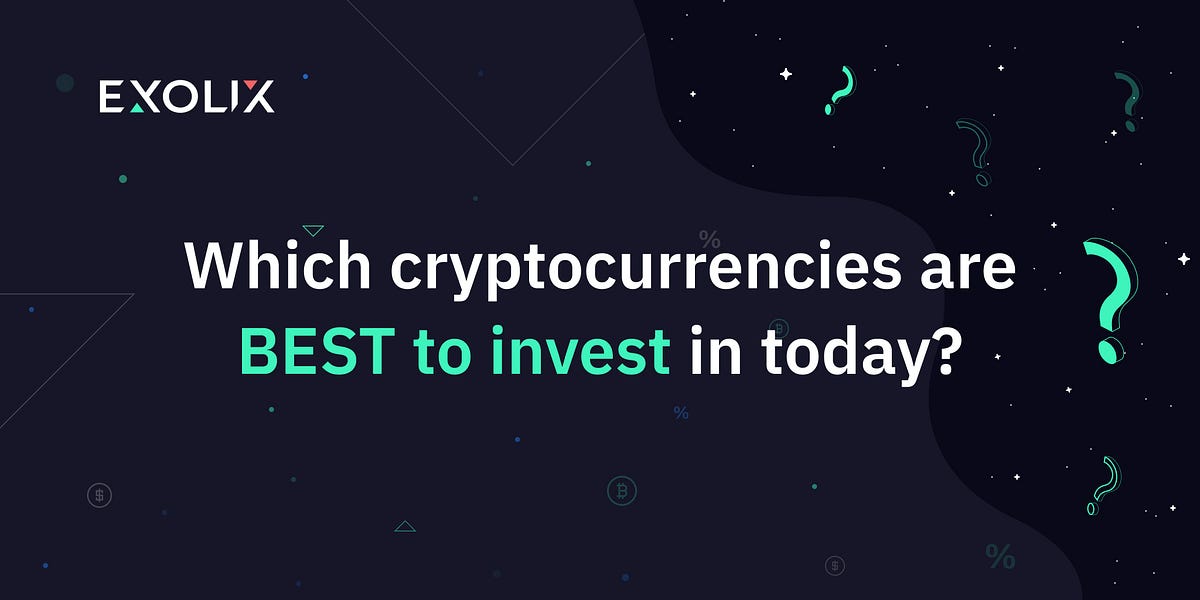 EXOLIX

Which cryptocurrencies are BEST to invest in today?